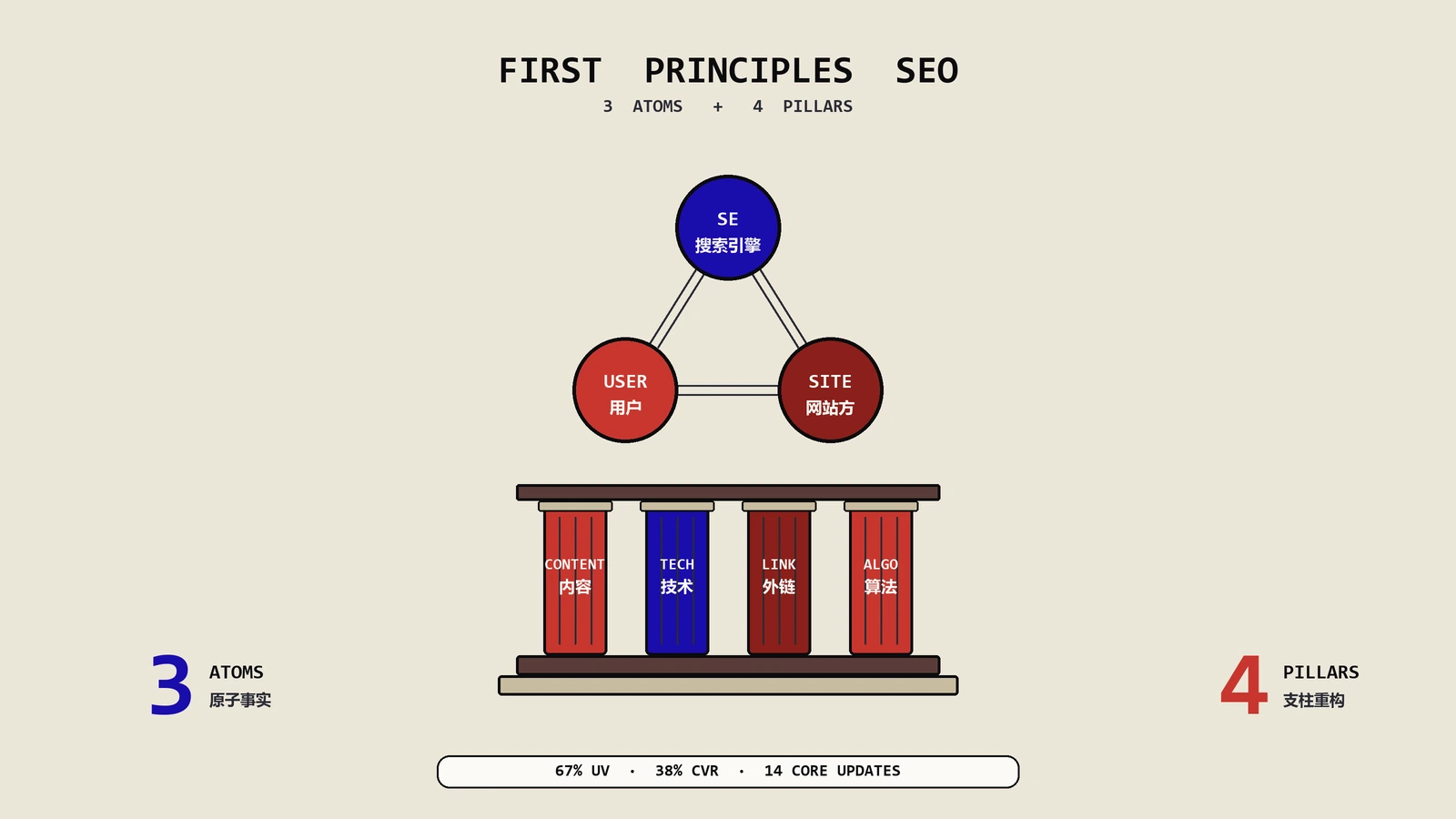 FIRST PRINCIPLES SEO

3 ATOMS + 4 PILLARS

SE
搜索引擎

USER
用户

SITE
网站方

CONTENT
内容

TECH
技术

LINK
外链

ALGO
算法

3 ATOMS
原子事实

4 PILLARS
支柱重构

67% UV · 38% CVR · 14 CORE UPDATES